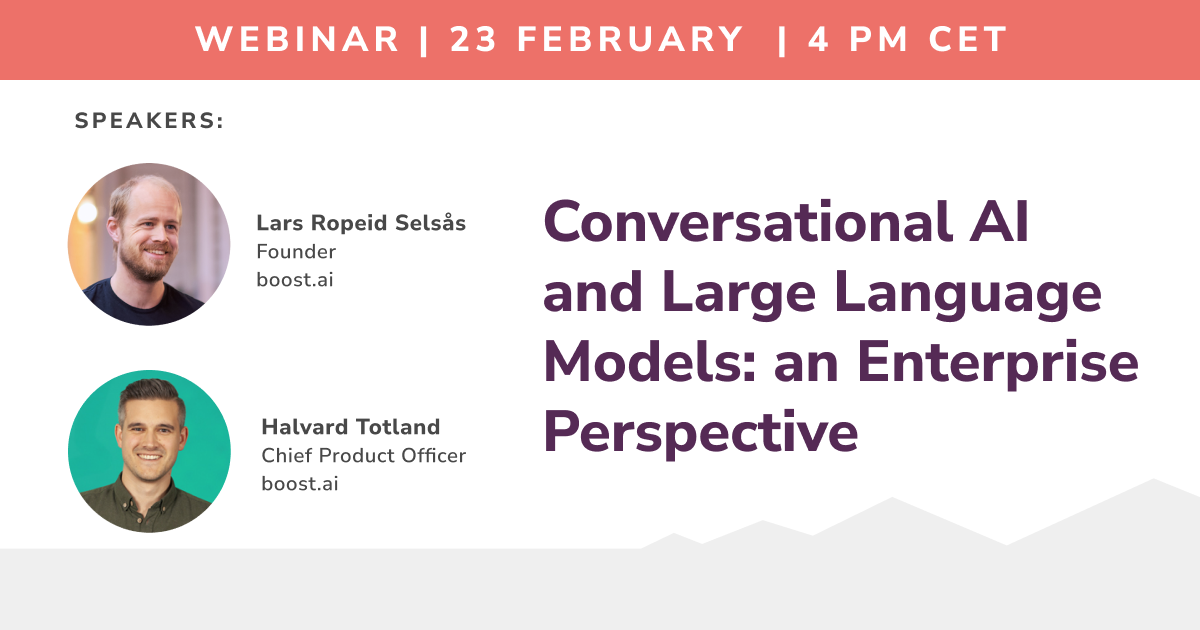 WEBINAR | 23 FEBRUARY | 4 PM CET

SPEAKERS:

Lars Ropeid Selsås
Founder
boost.ai

Halvard Totland
Chief Product Officer
boost.ai

Conversational AI and Large Language Models: an Enterprise Perspective